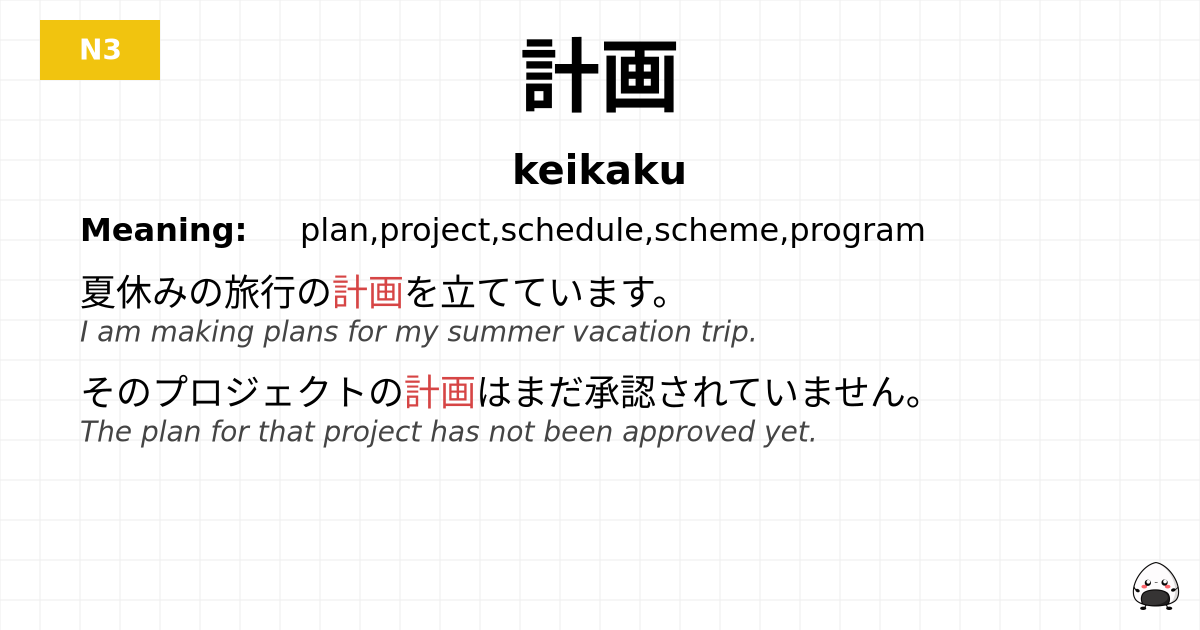 N3

計画

keikaku

Meaning: plan,project,schedule,scheme,program

夏休みの旅行の計画を立てています。
I am making plans for my summer vacation trip.

そのプロジェクトの計画はまだ承認されていません。
The plan for that project has not been approved yet.